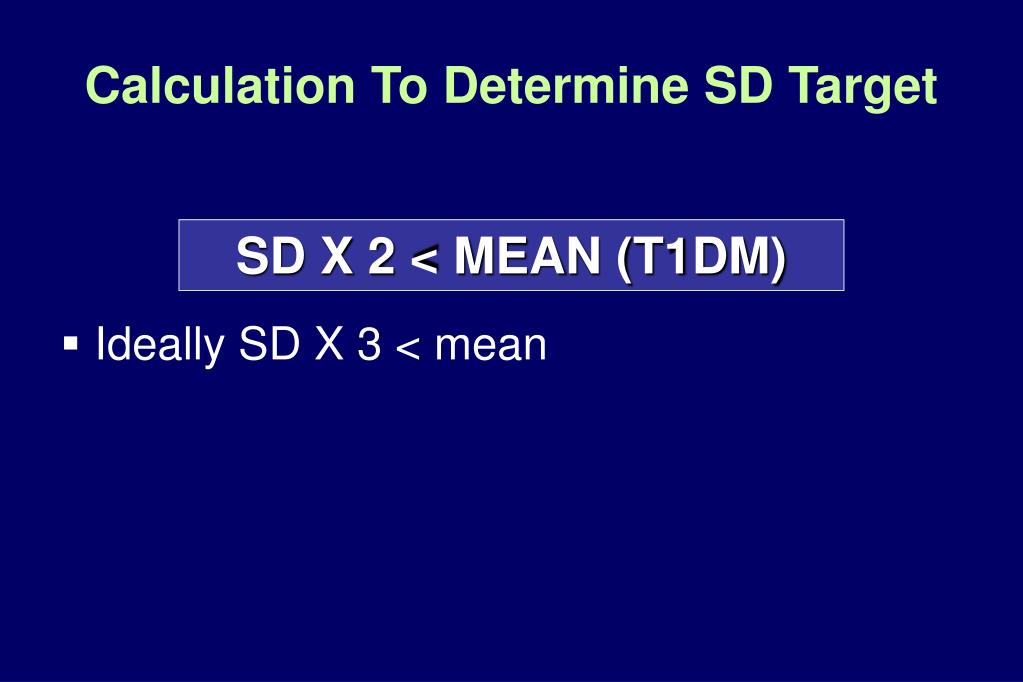 Calculation To Determine SD Target

SD X 2 < MEAN (T1DM)

▪ Ideally SD X 3 < mean